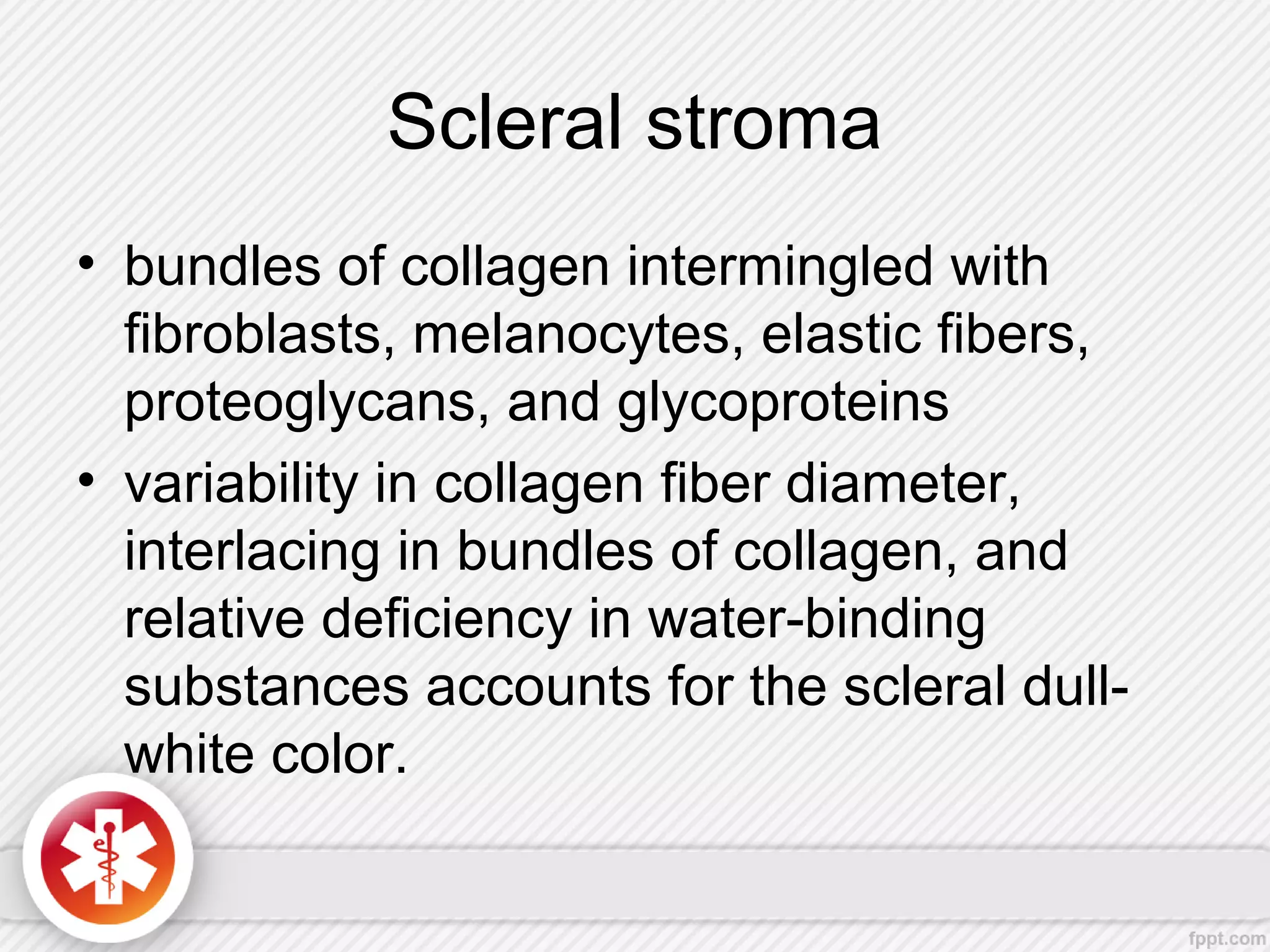 Scleral stroma

• bundles of collagen intermingled with fibroblasts, melanocytes, elastic fibers, proteoglycans, and glycoproteins
• variability in collagen fiber diameter, interlacing in bundles of collagen, and relative deficiency in water-binding substances accounts for the scleral dull-white color.

fppt.com